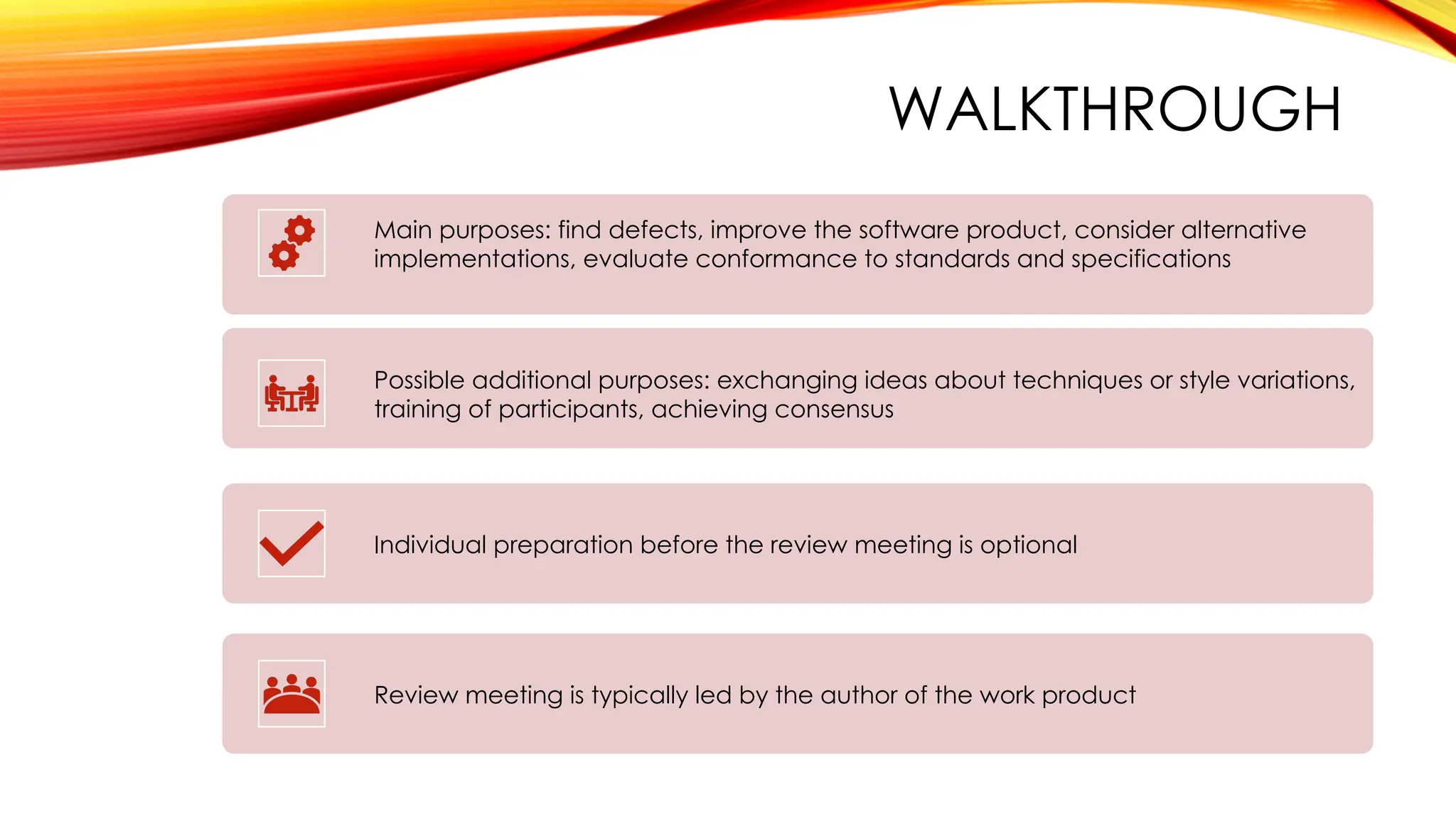 WALKTHROUGH

Main purposes: find defects, improve the software product, consider alternative implementations, evaluate conformance to standards and specifications

Possible additional purposes: exchanging ideas about techniques or style variations, training of participants, achieving consensus

Individual preparation before the review meeting is optional

Review meeting is typically led by the author of the work product